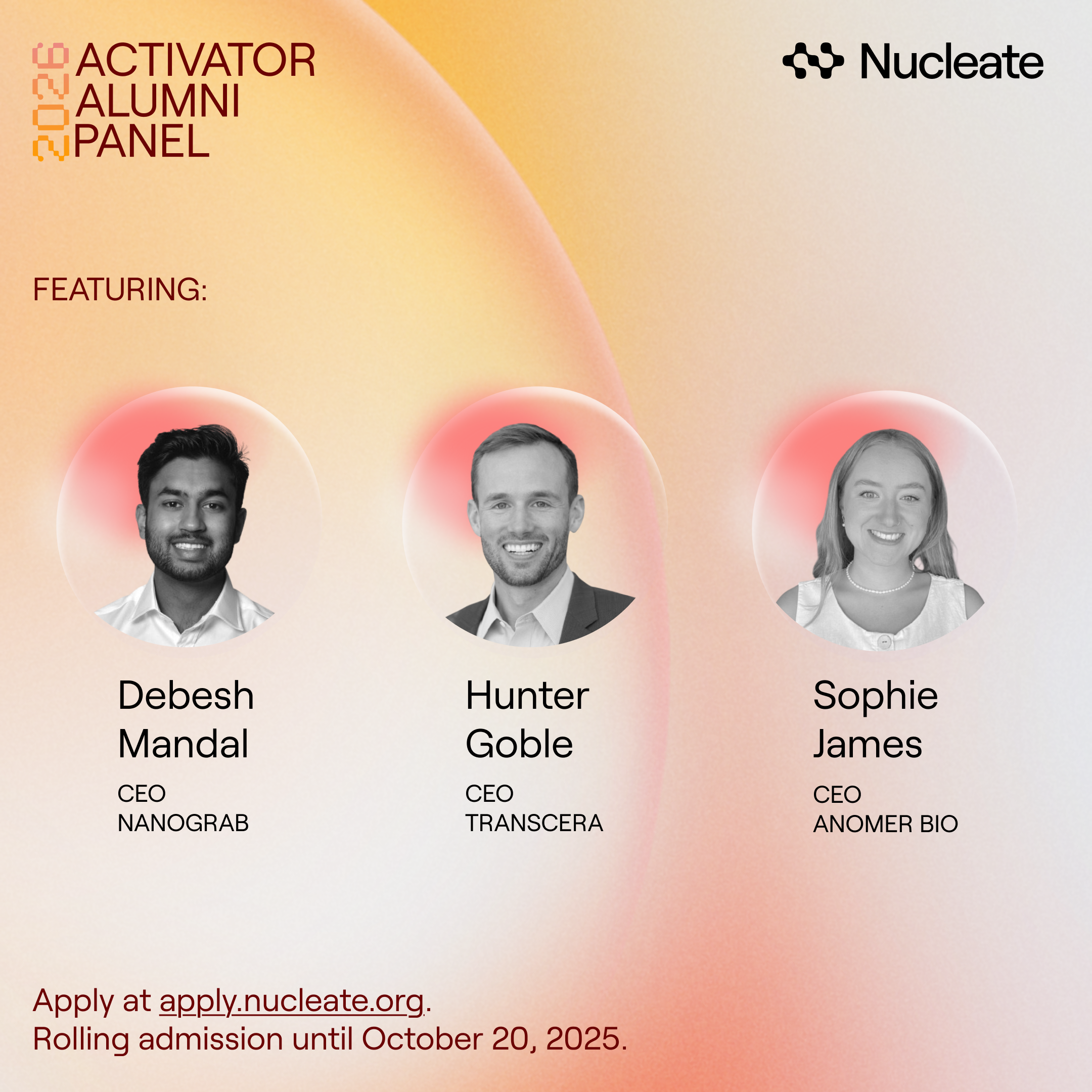 2026 ACTIVATOR ALUMNI PANEL

Nucleate

FEATURING:

Debesh Mandal
CEO
NANOGRAB

Hunter Goble
CEO
TRANSCERA

Sophie James
CEO
ANOMER BIO

Apply at apply.nucleate.org.
Rolling admission until October 20, 2025.